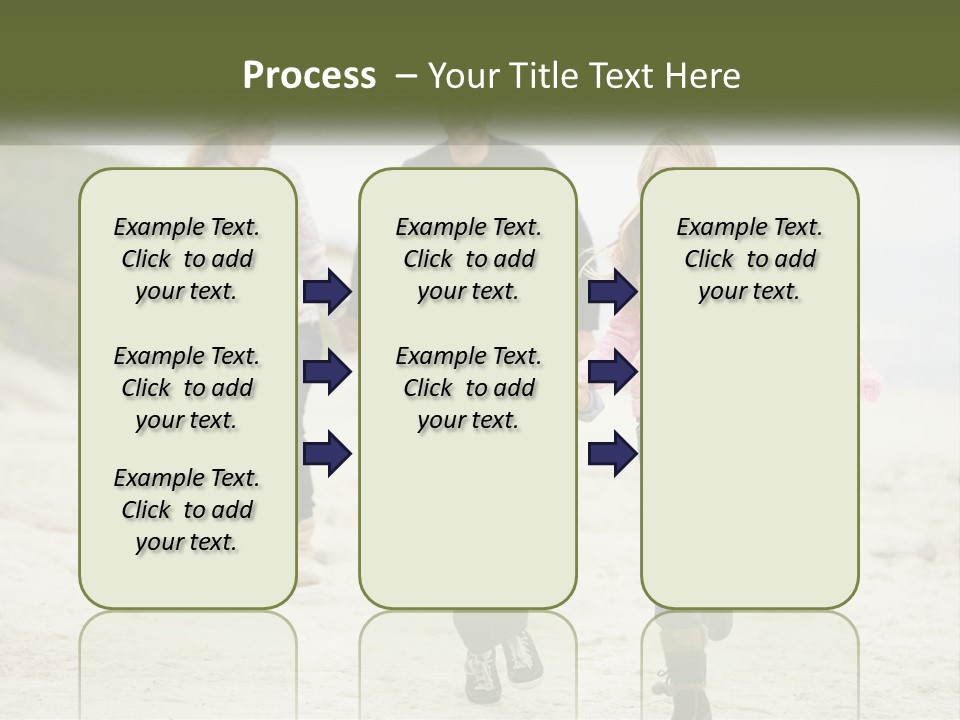 Process – Your Title Text Here

Example Text. Click to add your text.

Example Text. Click to add your text.

Example Text. Click to add your text.

Example Text. Click to add your text.

Example Text. Click to add your text.

Example Text. Click to add your text.